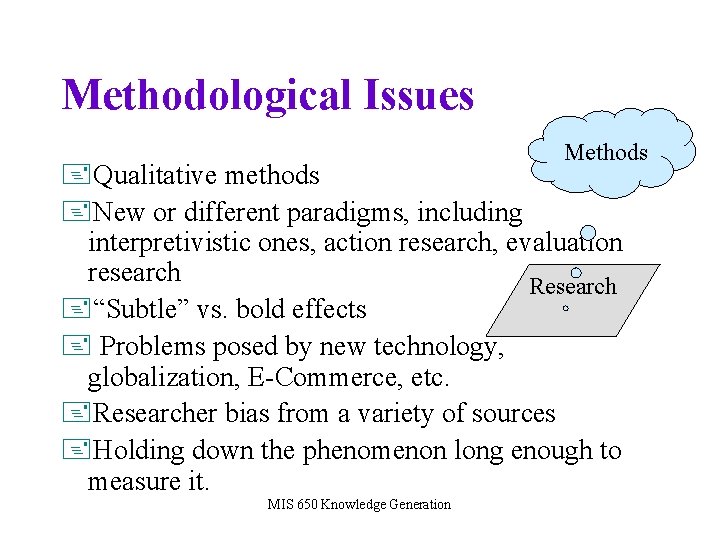 Methodological Issues

Methods

Qualitative methods

New or different paradigms, including interpretivistic ones, action research, evaluation research

Research

“Subtle” vs. bold effects

Problems posed by new technology, globalization, E-Commerce, etc.

Researcher bias from a variety of sources

Holding down the phenomenon long enough to measure it.

MIS 650 Knowledge Generation